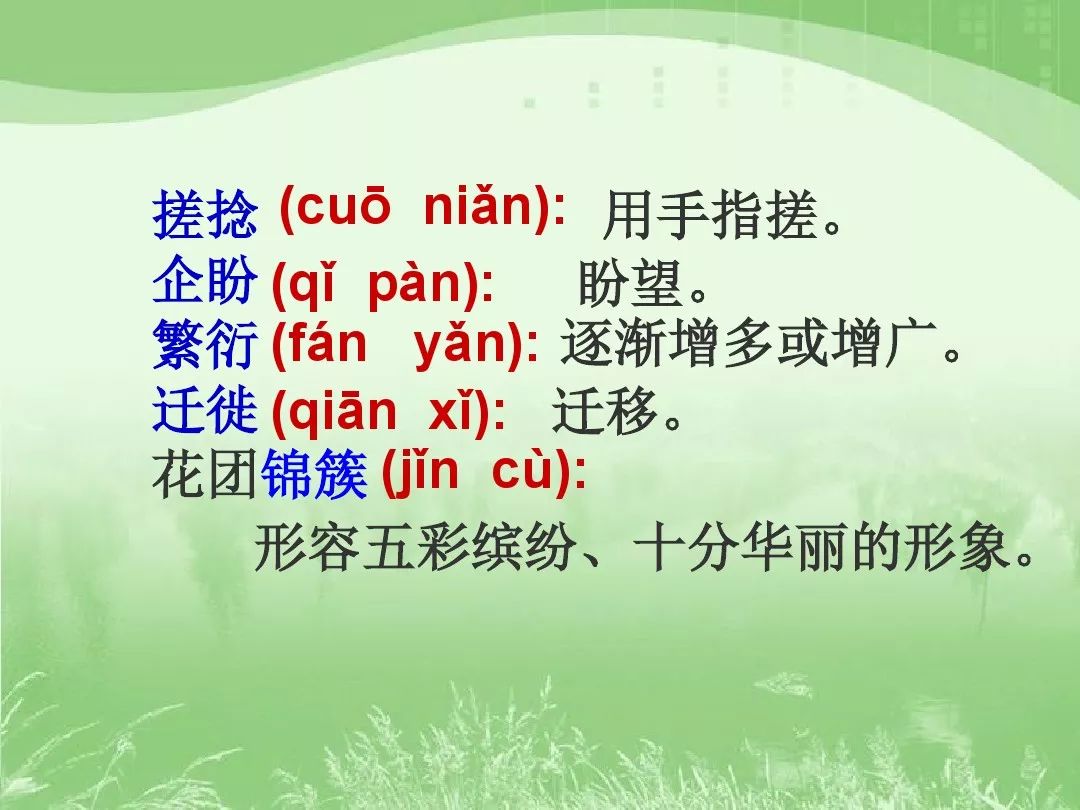 搓捻 (cuō niǎn): 用手指搓。
企盼 (qǐ pàn): 盼望。
繁衍 (fán yǎn): 逐渐增多或增广。
迁徙 (qiān xǐ): 迁移。
花团锦簇 (jǐn cù):
形容五彩缤纷、十分华丽的形象。